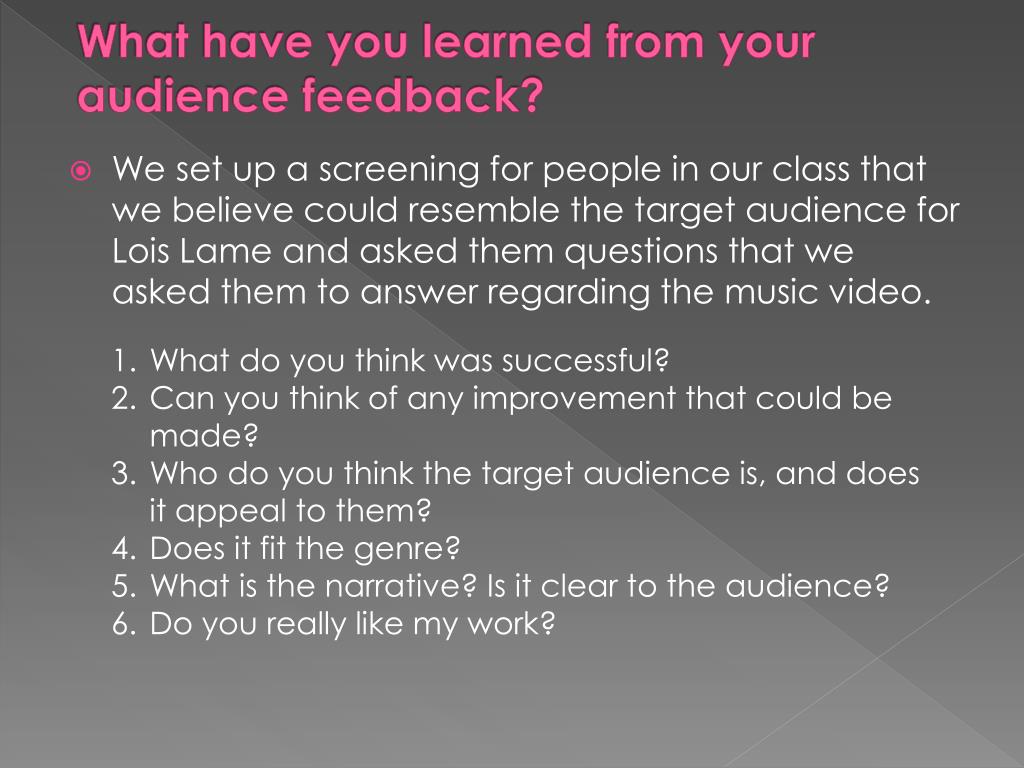 What have you learned from your audience feedback?

We set up a screening for people in our class that we believe could resemble the target audience for Lois Lame and asked them questions that we asked them to answer regarding the music video.

1. What do you think was successful?
2. Can you think of any improvement that could be made?
3. Who do you think the target audience is, and does it appeal to them?
4. Does it fit the genre?
5. What is the narrative? Is it clear to the audience?
6. Do you really like my work?